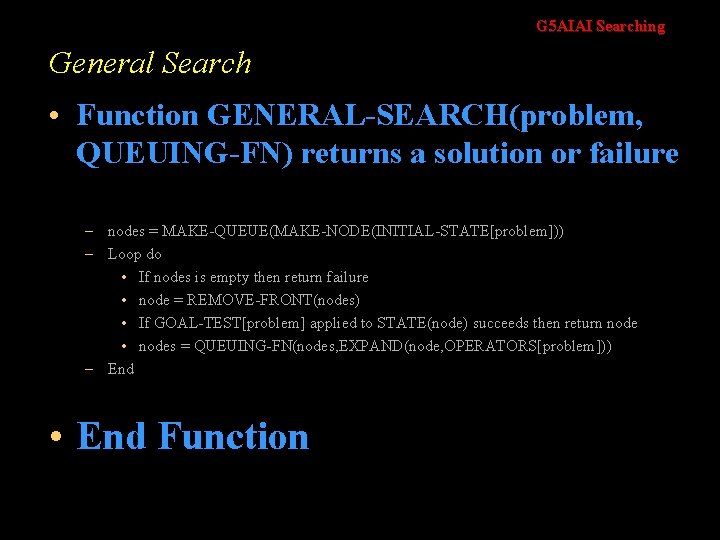 G5AIAI Searching

General Search

• Function GENERAL-SEARCH(problem, QUEUING-FN) returns a solution or failure

– nodes = MAKE-QUEUE(MAKE-NODE(INITIAL-STATE[problem]))
– Loop do
  • If nodes is empty then return failure
  • node = REMOVE-FRONT(nodes)
  • If GOAL-TEST[problem] applied to STATE(node) succeeds then return node
  • nodes = QUEUING-FN(nodes,EXPAND(node,OPERATORS[problem]))
– End

• End Function